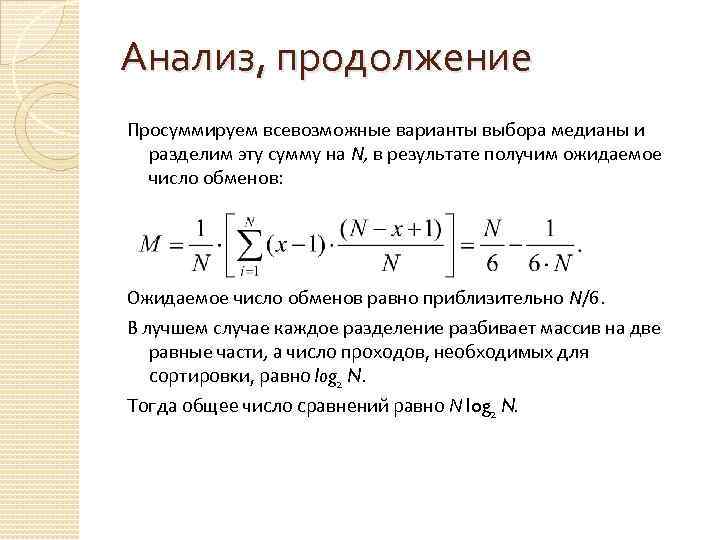 Анализ, продолжение

Просуммируем всевозможные варианты выбора медианы и разделим эту сумму на $N$, в результате получим ожидаемое число обменов:

$M = \frac{1}{N} \cdot \left[ \sum_{i=1}^{N} (x-1) \cdot \frac{(N-x+1)}{N} \right] = \frac{N}{6} - \frac{1}{6 \cdot N}.$

Ожидаемое число обменов равно приблизительно $N/6$.

В лучшем случае каждое разделение разбивает массив на две равные части, а число проходов, необходимых для сортировки, равно $log_2 N$.

Тогда общее число сравнений равно $N \log_2 N$.